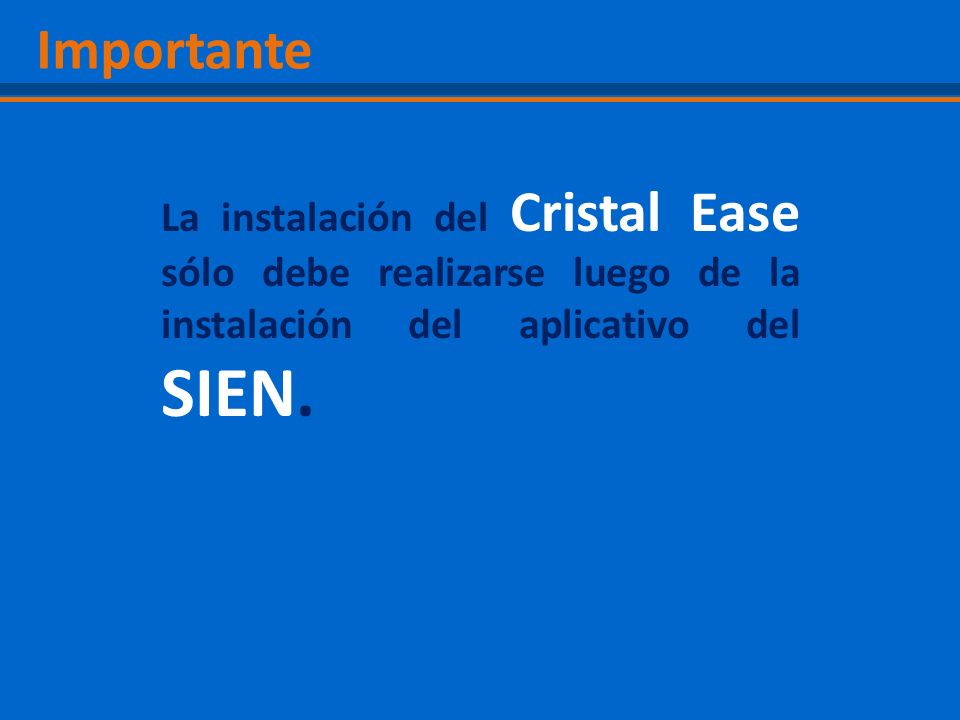 Importante

La instalación del Cristal Ease sólo debe realizarse luego de la instalación del aplicativo del SIEN.